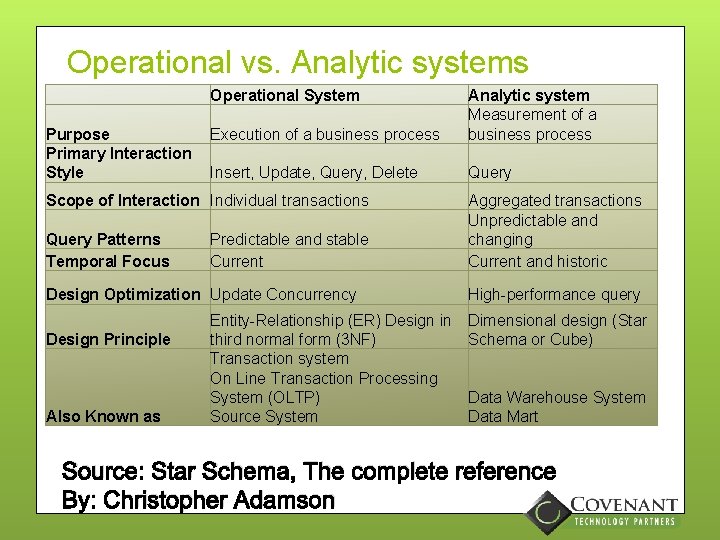 Operational vs. Analytic systems

| | Operational System | Analytic system |
|---|---|---|
| Purpose | Execution of a business process | Measurement of a business process |
| Primary Interaction Style | Insert, Update, Query, Delete | Query |
| Scope of Interaction | Individual transactions | Aggregated transactions |
| Query Patterns | Predictable and stable | Unpredictable and changing |
| Temporal Focus | Current | Current and historic |
| Design Optimization | Update Concurrency | High-performance query |
| Design Principle | Entity-Relationship (ER) Design in third normal form (3NF) | Dimensional design (Star Schema or Cube) |
| Also Known as | Transaction system On Line Transaction Processing System (OLTP) Source System | Data Warehouse System Data Mart |

Source: Star Schema, The complete reference
By: Christopher Adamson

COVENANT
TECHNOLOGY PARTNERS